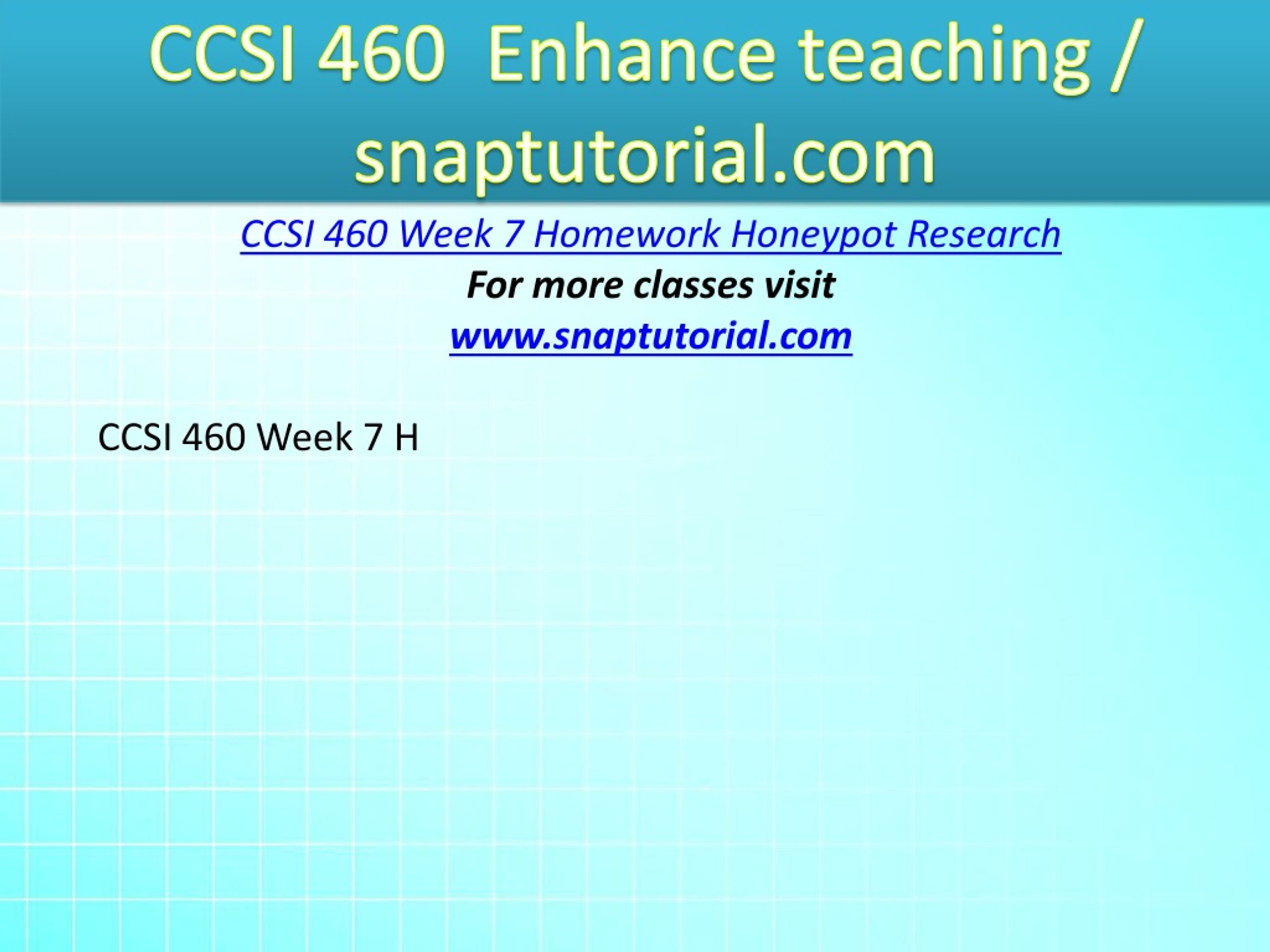 CCSI 460 Enhance teaching / snaptutorial.com

CCSI 460 Week 7 Homework Honeypot Research

For more classes visit

www.snaptutorial.com

CCSI 460 Week 7 H